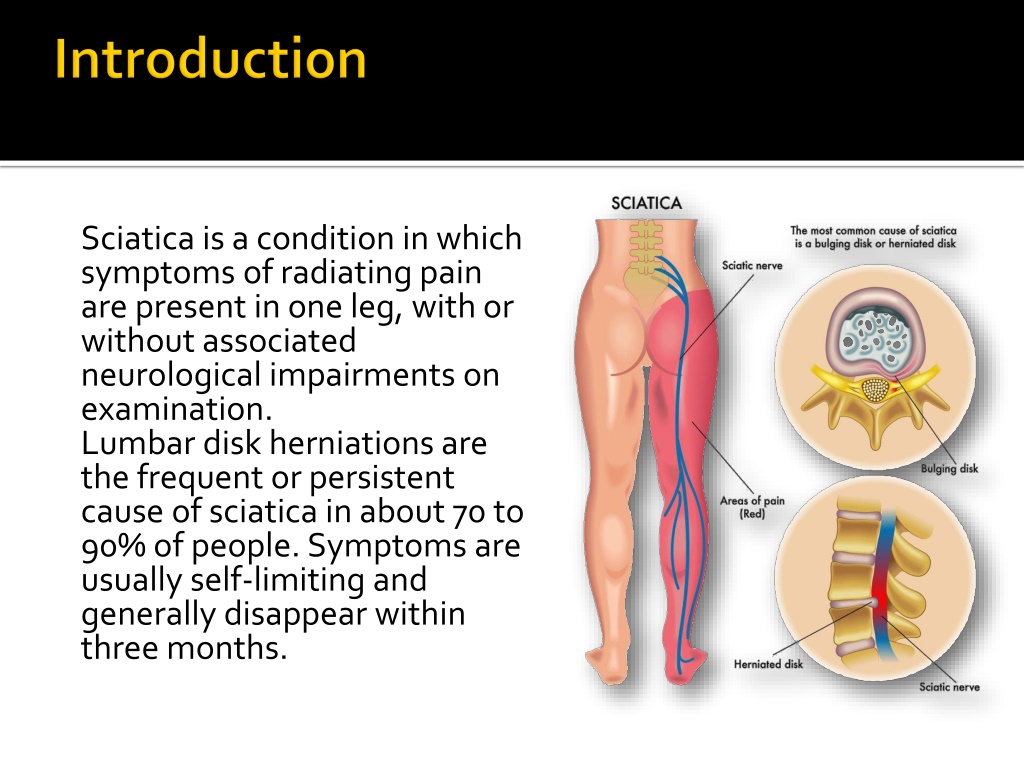 Introduction

Sciatica is a condition in which symptoms of radiating pain are present in one leg, with or without associated neurological impairments on examination.
Lumbar disk herniations are the frequent or persistent cause of sciatica in about 70 to 90% of people. Symptoms are usually self-limiting and generally disappear within three months.

SCIATICA

The most common cause of sciatica is a bulging disk or herniated disk

Sciatic nerve

Bulging disk

Areas of pain (Red)

Herniated disk

Sciatic nerve